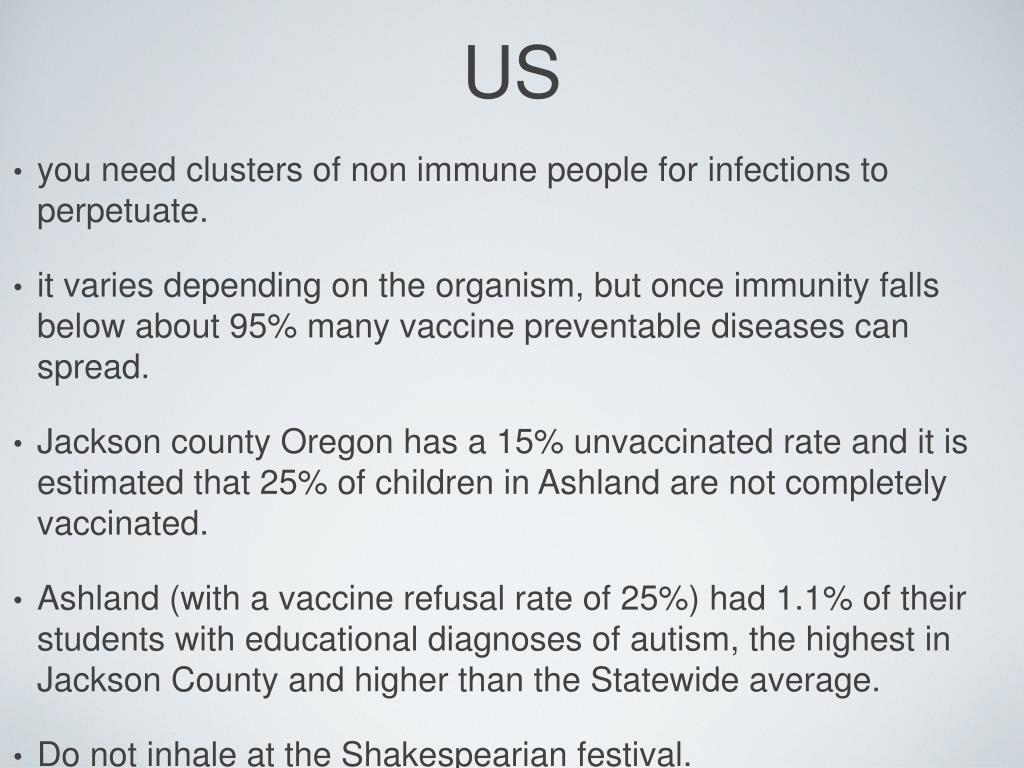 US

• you need clusters of non immune people for infections to perpetuate.

• it varies depending on the organism, but once immunity falls below about 95% many vaccine preventable diseases can spread.

• Jackson county Oregon has a 15% unvaccinated rate and it is estimated that 25% of children in Ashland are not completely vaccinated.

• Ashland (with a vaccine refusal rate of 25%) had 1.1% of their students with educational diagnoses of autism, the highest in Jackson County and higher than the Statewide average.

• Do not inhale at the Shakespearian festival.